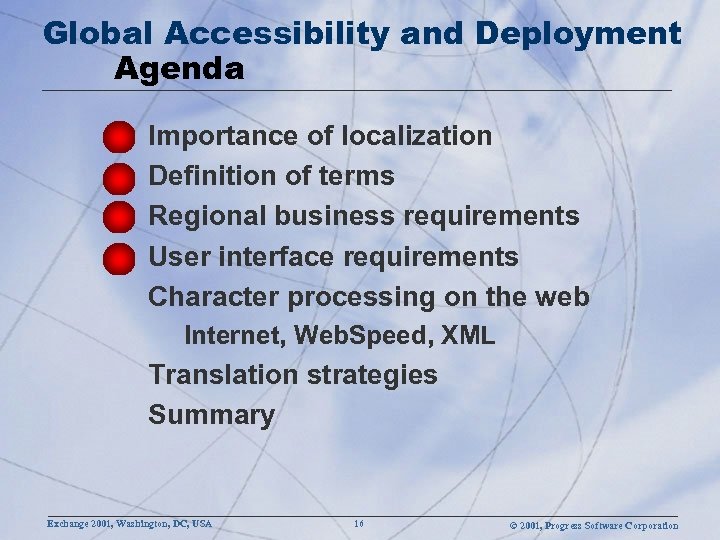 Global Accessibility and Deployment
Agenda

Importance of localization
Definition of terms
Regional business requirements
User interface requirements
Character processing on the web
Internet, WebSpeed, XML
Translation strategies
Summary

Exchange 2001, Washington, DC, USA 16 © 2001, Progress Software Corporation